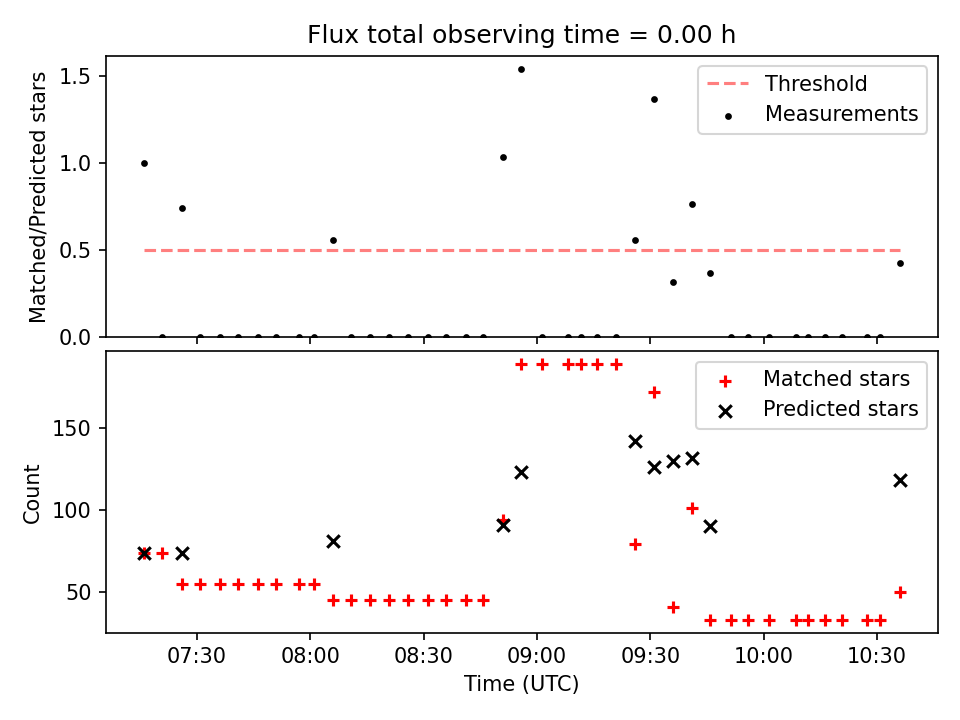 Flux total observing time = 0.00 h

Matched/Predicted stars

1.5
1.0
0.5
0.0

Threshold
Measurements

Count

150
100
50

Matched stars
Predicted stars

07:30
08:00
08:30
09:00
09:30
10:00
10:30

Time (UTC)